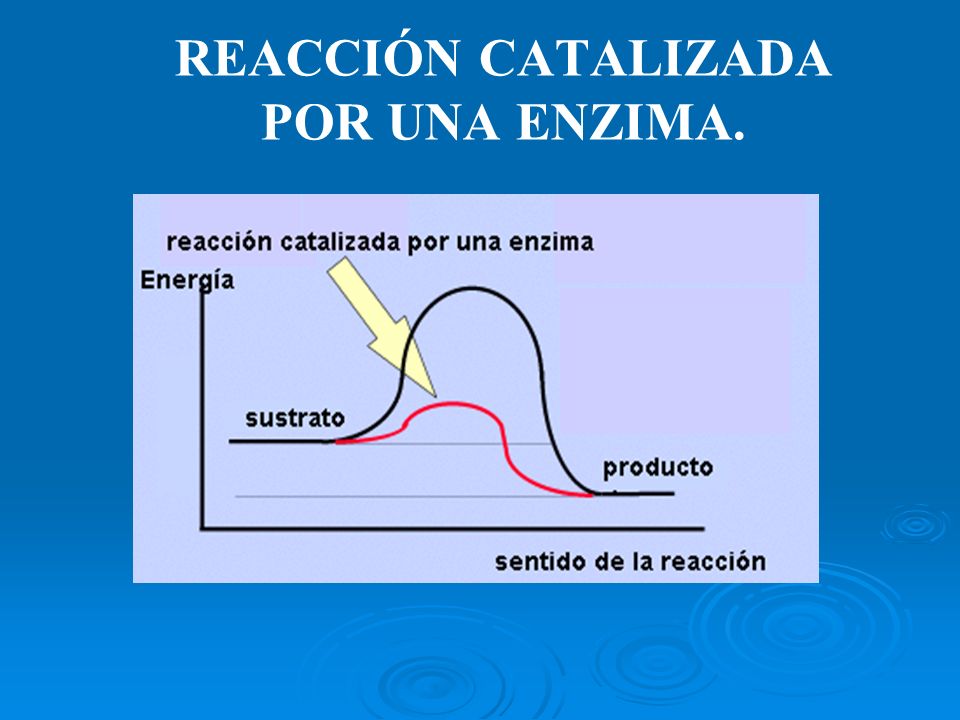 REACCIÓN CATALIZADA POR UNA ENZIMA.

reacción catalizada por una enzima

Energía

sustrato

producto

sentido de la reacción